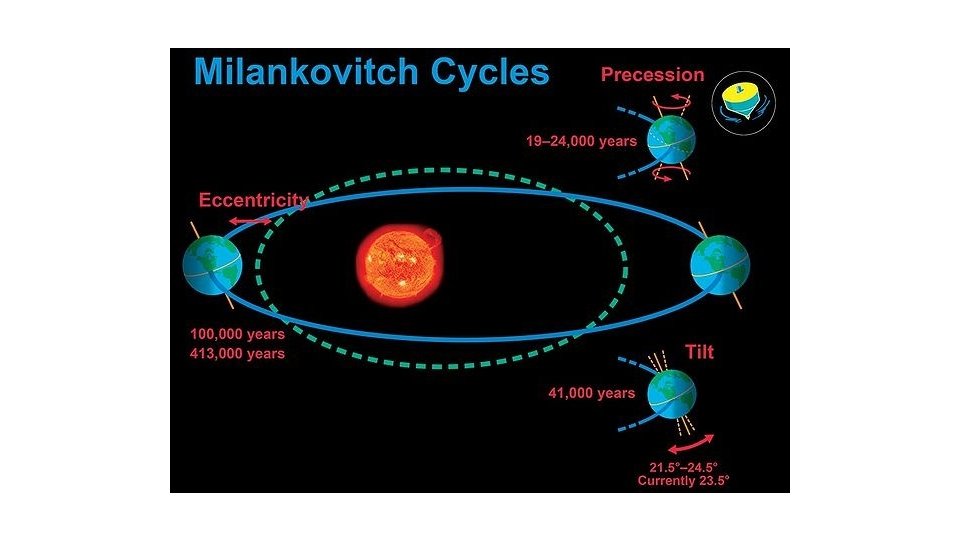 Milankovitch Cycles

Precession

19–24,000 years

Eccentricity

100,000 years
413,000 years

Tilt

41,000 years

21.5°–24.5°
Currently 23.5°